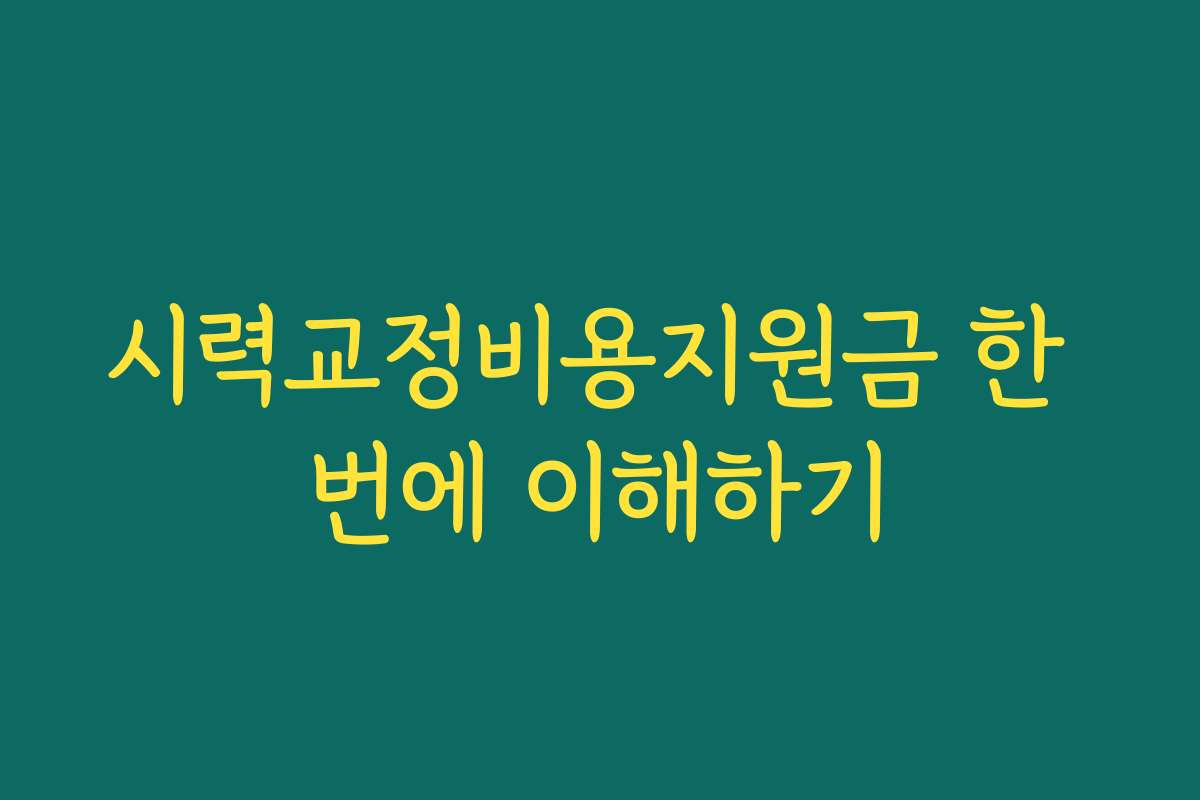 시력교정비용지원금 한 번에 이해하기